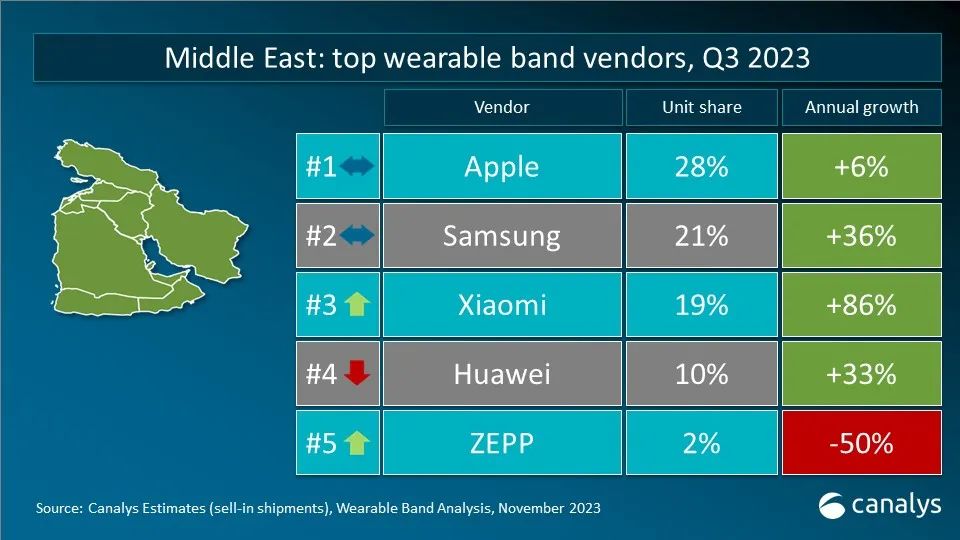 Middle East: top wearable band vendors, Q3 2023

| | Vendor | Unit share | Annual growth |
|---|---|---|---|
| #1 | Apple | 28% | +6% |
| #2 | Samsung | 21% | +36% |
| #3 | Xiaomi | 19% | +86% |
| #4 | Huawei | 10% | +33% |
| #5 | ZEPP | 2% | -50% |

Source: Canalys Estimates (sell-in shipments), Wearable Band Analysis, November 2023

canalys